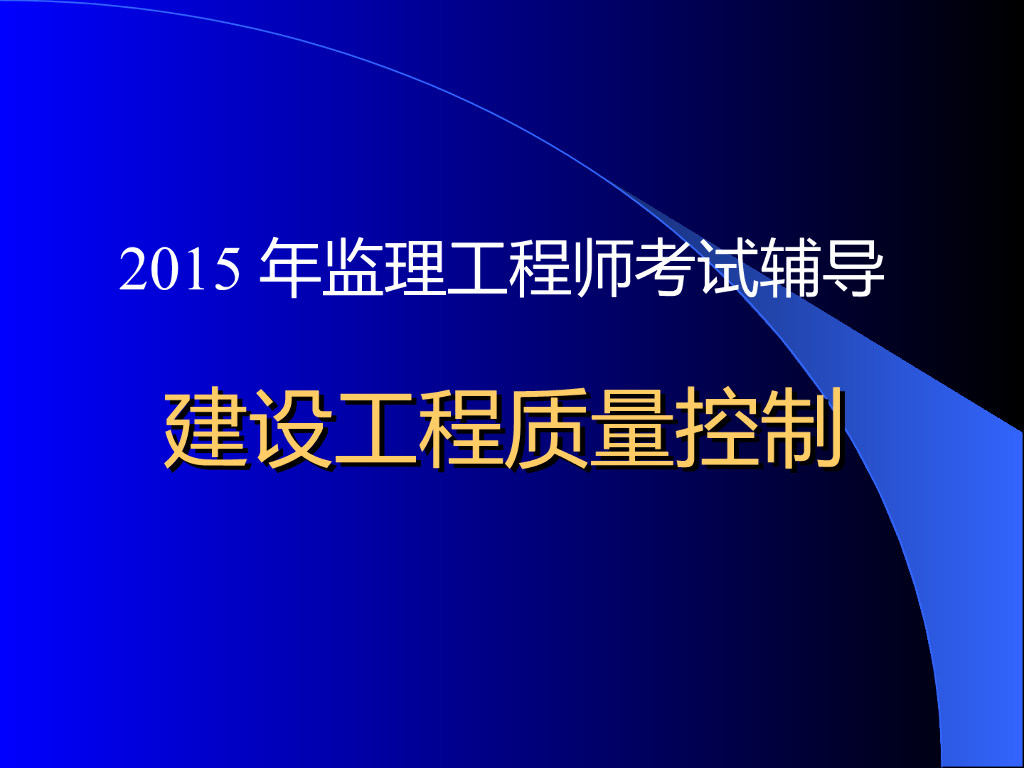 2015 年监理工程师考试辅导

建设工程质量控制